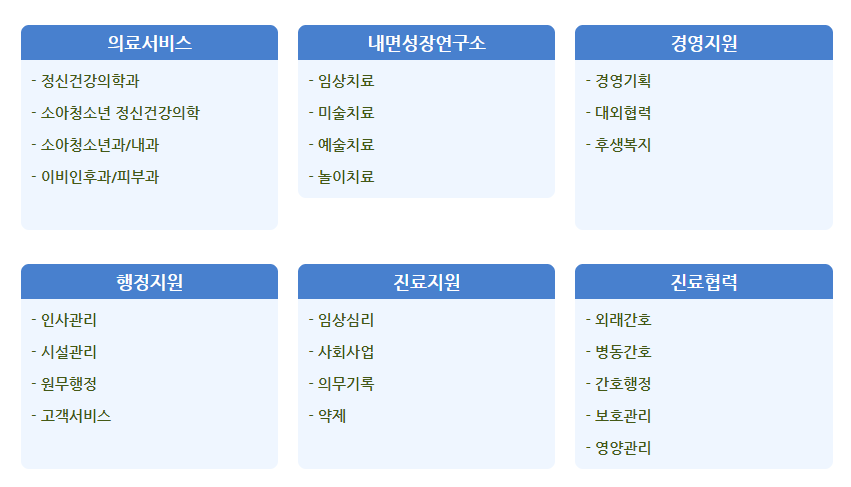 의료서비스

- 정신건강의학과
- 소아청소년 정신건강의학
- 소아청소년과/내과
- 이비인후과/피부과

내면성장연구소

- 임상치료
- 미술치료
- 예술치료
- 놀이치료

경영지원

- 경영기획
- 대외협력
- 후생복지

행정지원

- 인사관리
- 시설관리
- 원무행정
- 고객서비스

진료지원

- 임상심리
- 사회사업
- 의무기록
- 약제

진료협력

- 외래간호
- 병동간호
- 간호행정
- 보호관리
- 영양관리